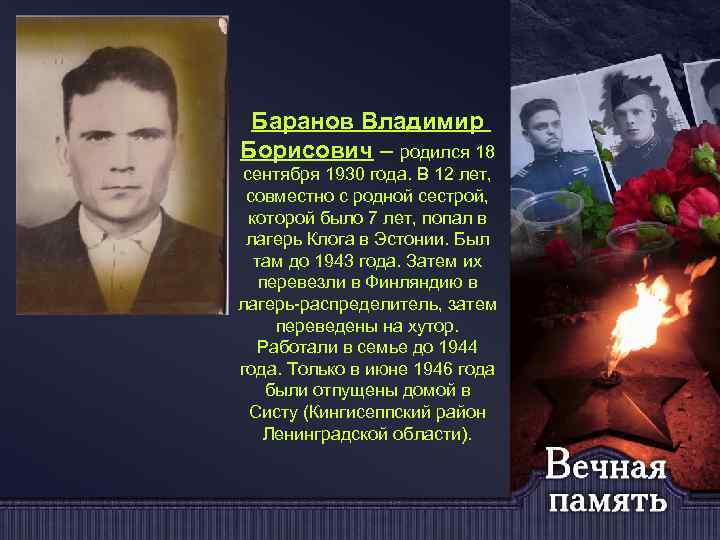 Баранов Владимир Борисович – родился 18 сентября 1930 года. В 12 лет, совместно с родной сестрой, которой было 7 лет, попал в лагерь Клога в Эстонии. Был там до 1943 года. Затем их перевезли в Финляндию в лагерь-распределитель, затем переведены на хутор. Работали в семье до 1944 года. Только в июне 1946 года были отпущены домой в Систу (Кингисеппский район Ленинградской области).

Вечная память